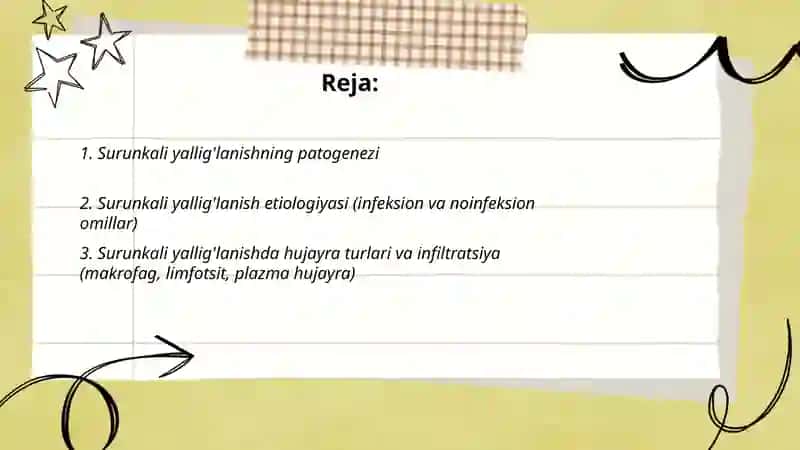 Reja:

1. Surunkali yallig'lanishning patogenezi

2. Surunkali yallig'lanish etiologiyasi (infeksion va noinfeksion omillar)

3. Surunkali yallig'lanishda hujayra turlari va infiltratsiya (makrofag, limfotsit, plazma hujayra)